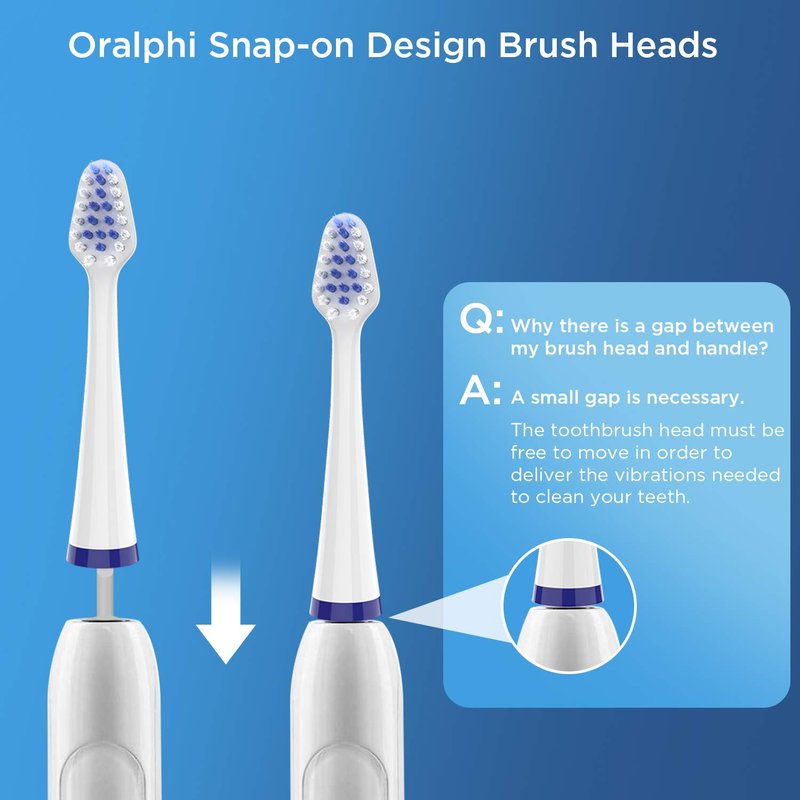 Oralphi Snap-on Design Brush Heads

Q: Why there is a gap between my brush head and handle?

A: A small gap is necessary.

The toothbrush head must be free to move in order to deliver the vibrations needed to clean your teeth.